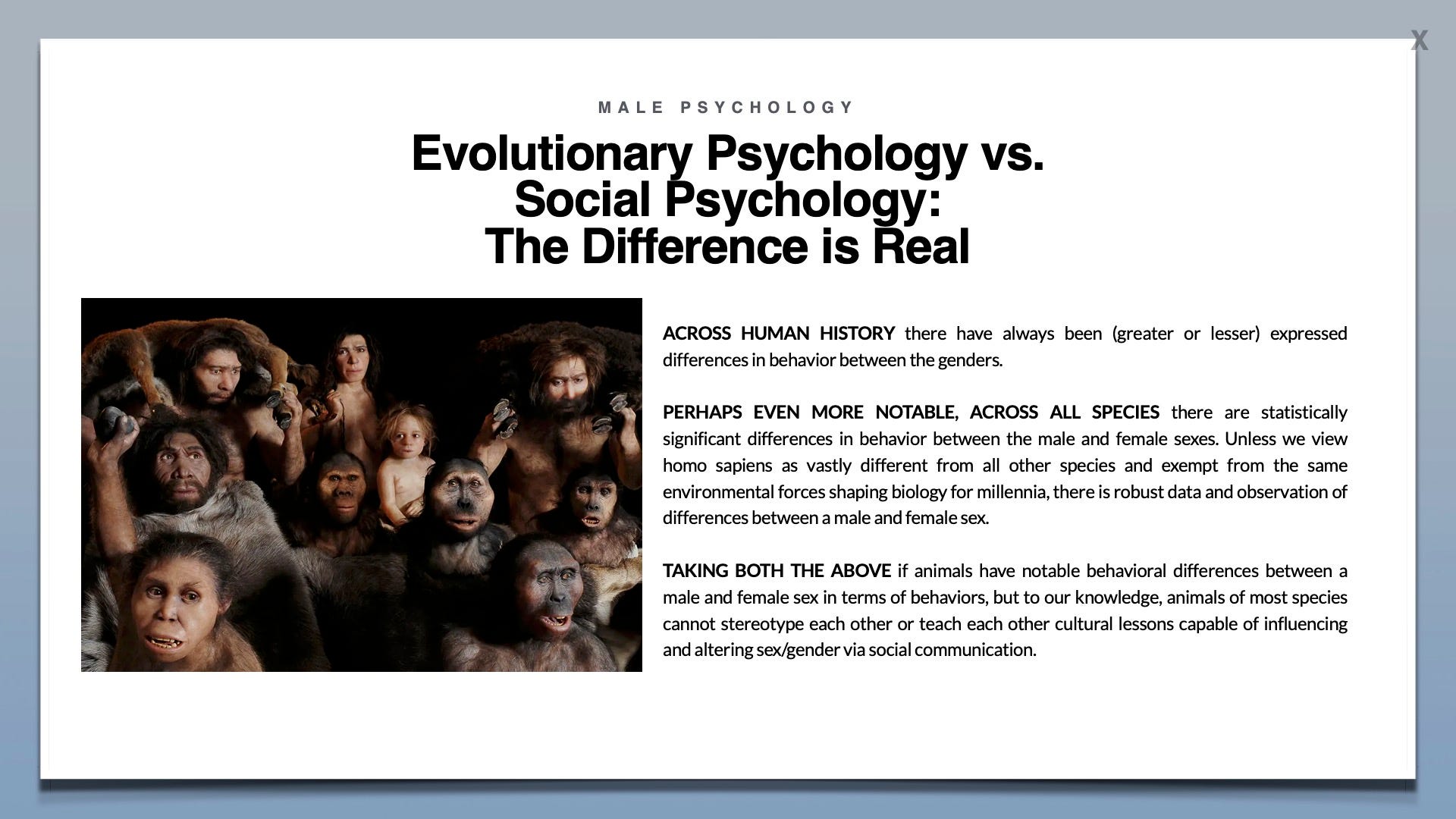 X

MALE PSYCHOLOGY

Evolutionary Psychology vs. Social Psychology: The Difference is Real

ACROSS HUMAN HISTORY there have always been (greater or lesser) expressed differences in behavior between the genders.

PERHAPS EVEN MORE NOTABLE, ACROSS ALL SPECIES there are statistically significant differences in behavior between the male and female sexes. Unless we view homo sapiens as vastly different from all other species and exempt from the same environmental forces shaping biology for millennia, there is robust data and observation of differences between a male and female sex.

TAKING BOTH THE ABOVE if animals have notable behavioral differences between a male and female sex in terms of behaviors, but to our knowledge, animals of most species cannot stereotype each other or teach each other cultural lessons capable of influencing and altering sex/gender via social communication.